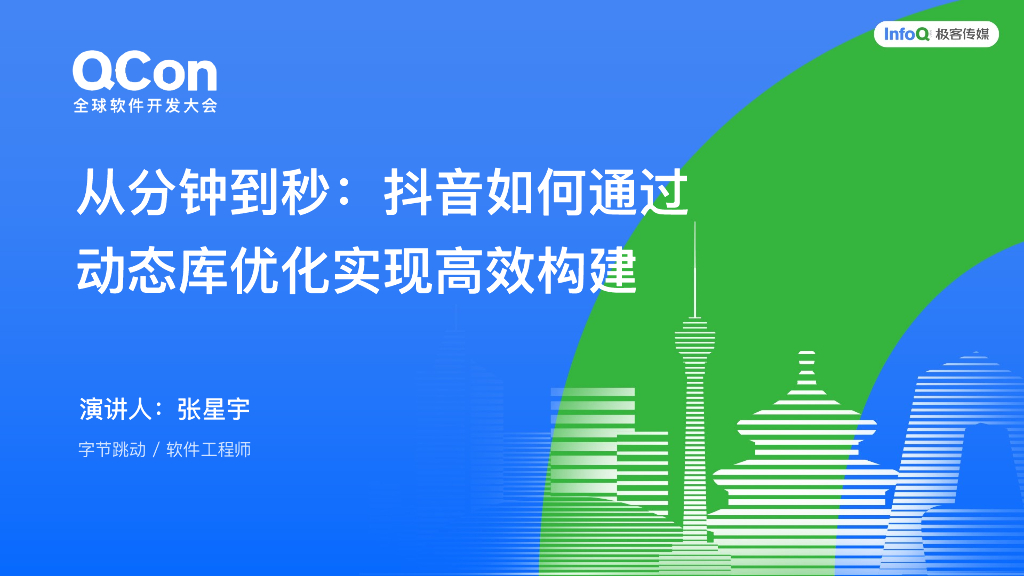 QCon
全球软件开发大会

InfoQ 极客传媒

从分钟到秒：抖音如何通过动态库优化实现高效构建

演讲人：张星宇

字节跳动 / 软件工程师